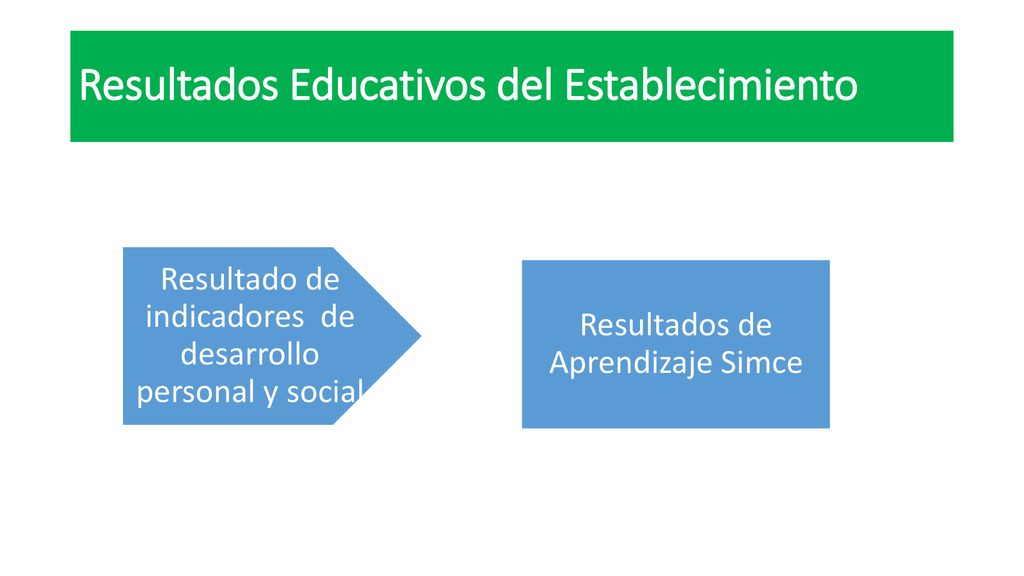 Resultados Educativos del Establecimiento

Resultado de indicadores de desarrollo personal y social

Resultados de Aprendizaje Simce